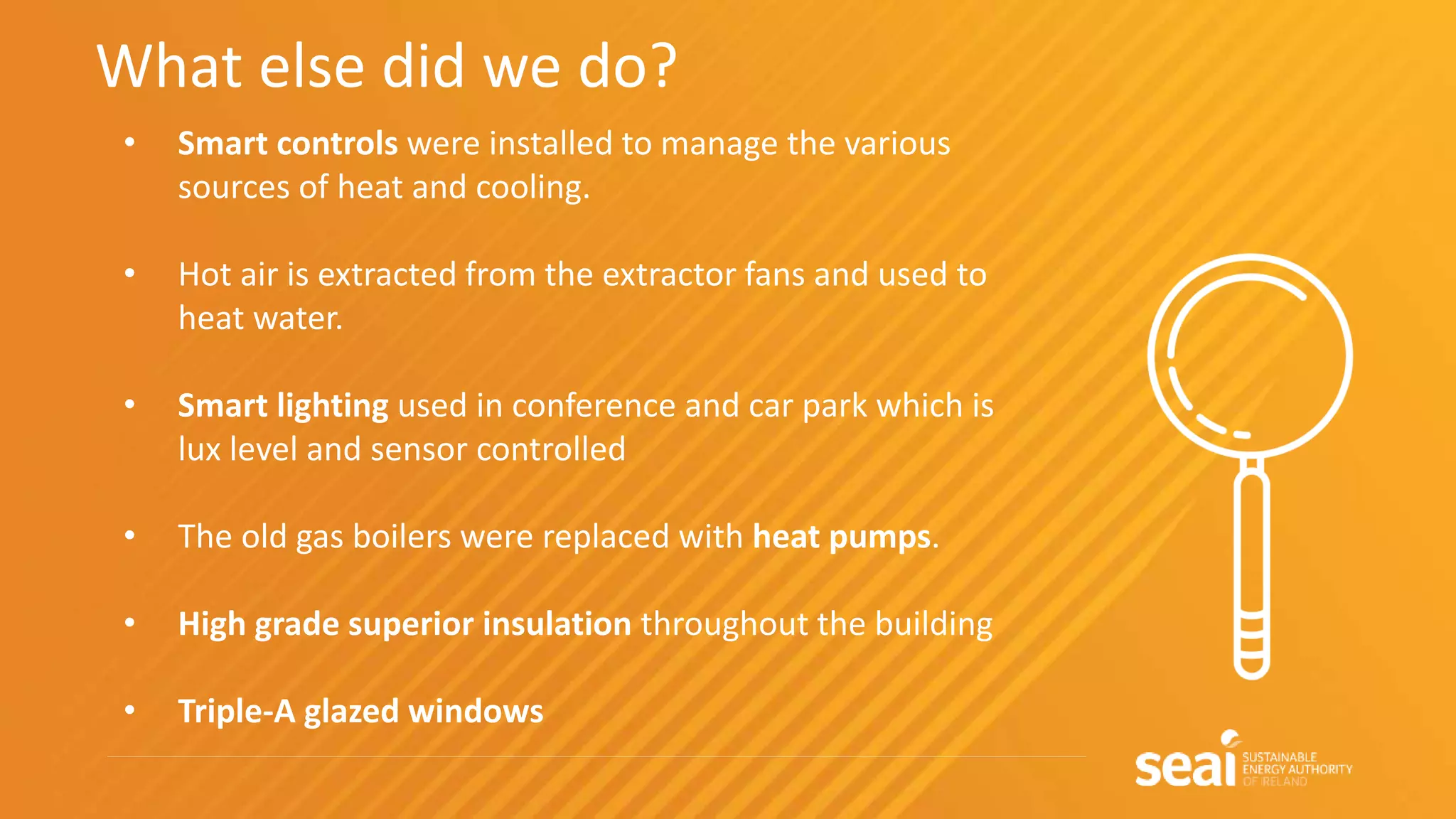 What else did we do?

• Smart controls were installed to manage the various sources of heat and cooling.

• Hot air is extracted from the extractor fans and used to heat water.

• Smart lighting used in conference and car park which is lux level and sensor controlled

• The old gas boilers were replaced with heat pumps.

• High grade superior insulation throughout the building

• Triple-A glazed windows

seai SUSTAINABLE ENERGY AUTHORITY OF IRELAND